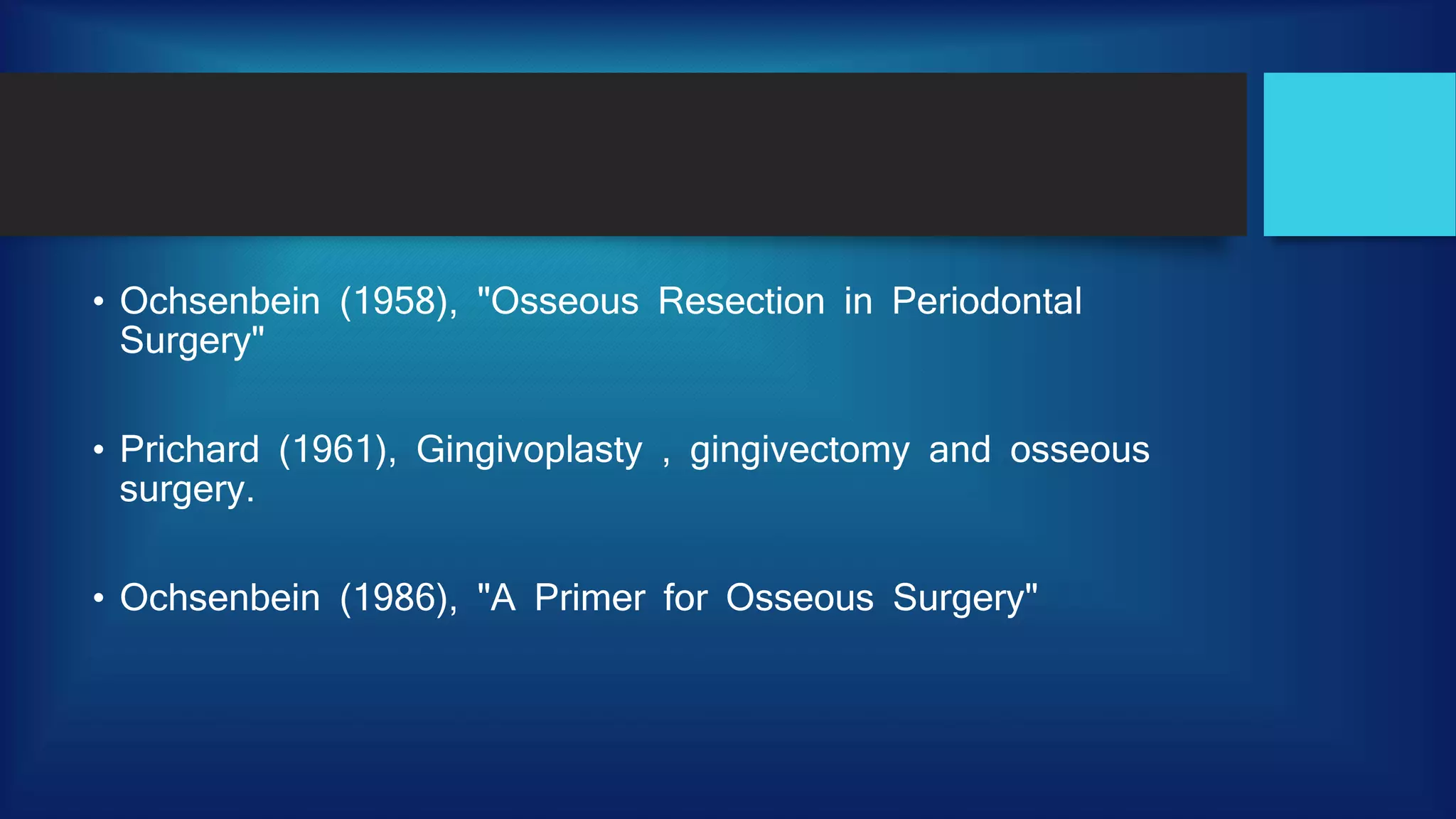 • Ochsenbein (1958), "Osseous Resection in Periodontal Surgery"

• Prichard (1961), Gingivoplasty , gingivectomy and osseous surgery.

• Ochsenbein (1986), "A Primer for Osseous Surgery"